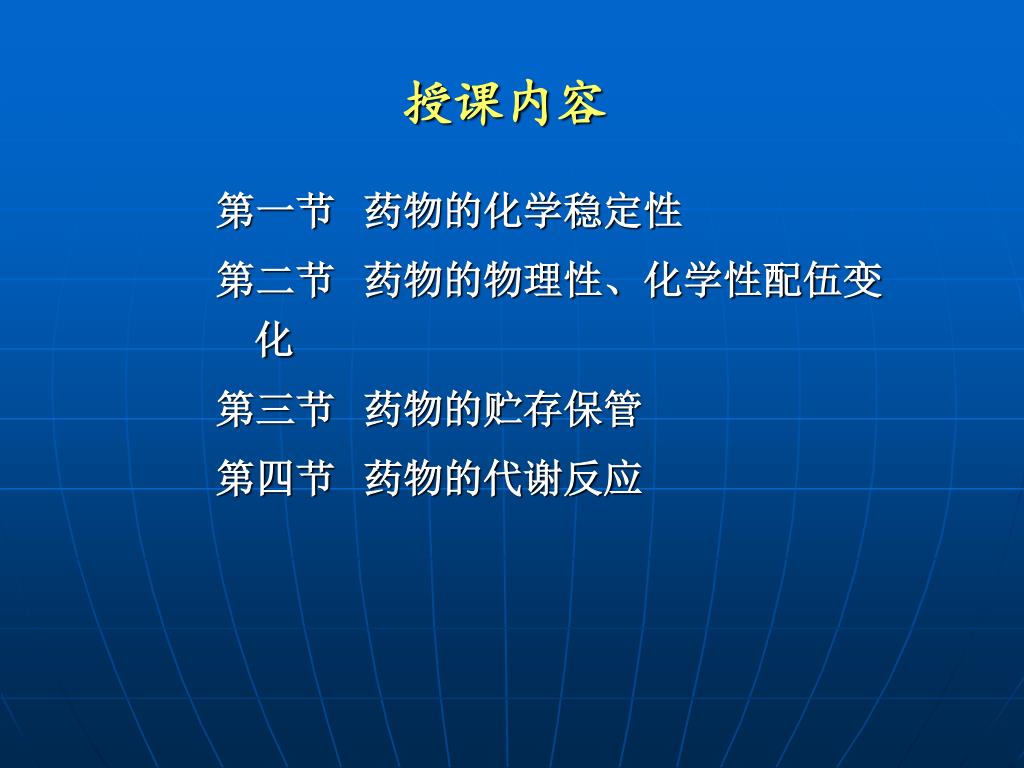 授课内容

第一节 药物的化学稳定性

第二节 药物的物理性、化学性配伍变化

第三节 药物的贮存保管

第四节 药物的代谢反应